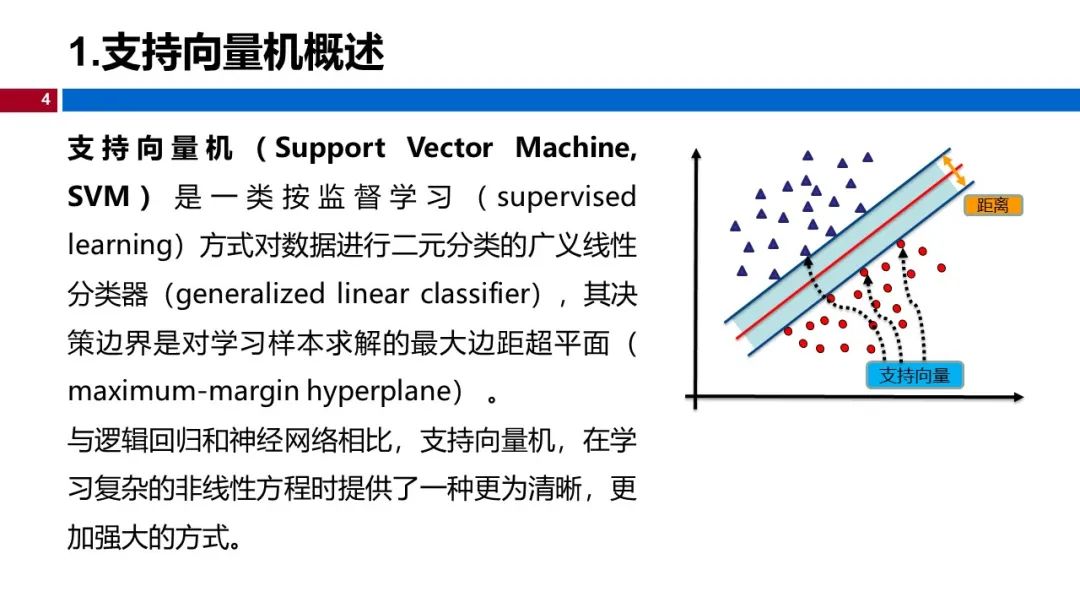 1.支持向量机概述

4

支持向量机（Support Vector Machine, SVM）是一类按监督学习（supervised learning）方式对数据进行二元分类的广义线性分类器（generalized linear classifier），其决策边界是对学习样本求解的最大边距超平面（maximum-margin hyperplane）。

与逻辑回归和神经网络相比，支持向量机，在学习复杂的非线性方程时提供了一种更为清晰，更加强大的方式。

距离

支持向量